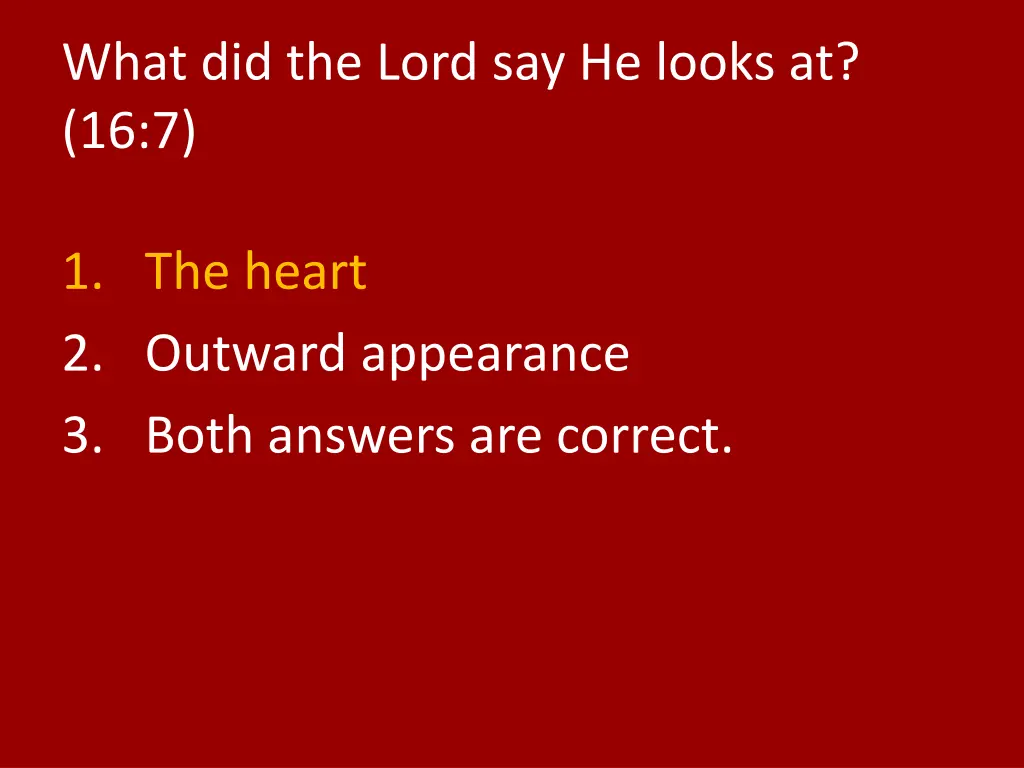 What did the Lord say He looks at? (16:7)

1. The heart
2. Outward appearance
3. Both answers are correct.